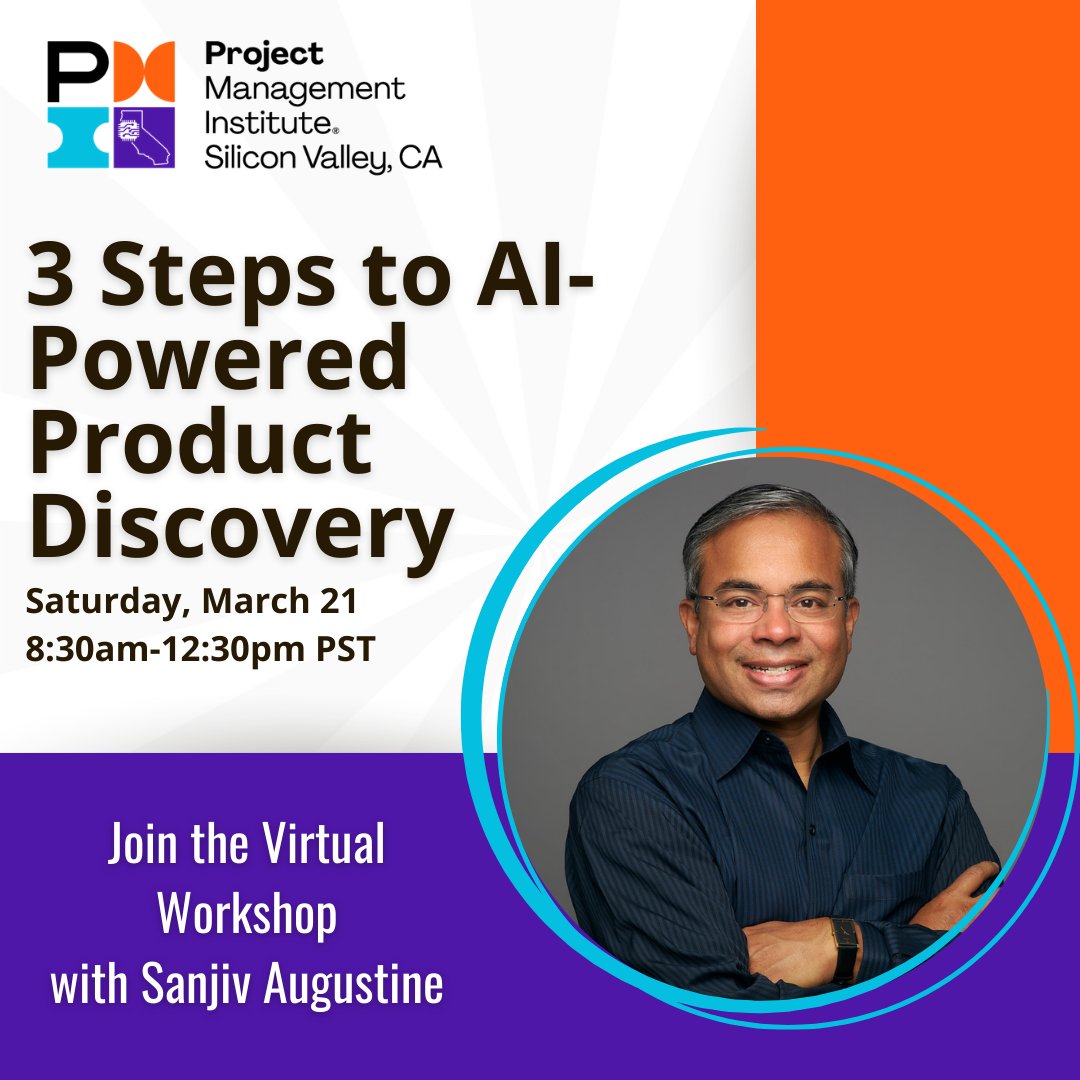 Project Management Institute® Silicon Valley, CA

3 Steps to AI-Powered Product Discovery

Saturday, March 21
8:30am-12:30pm PST

Join the Virtual Workshop with Sanjiv Augustine